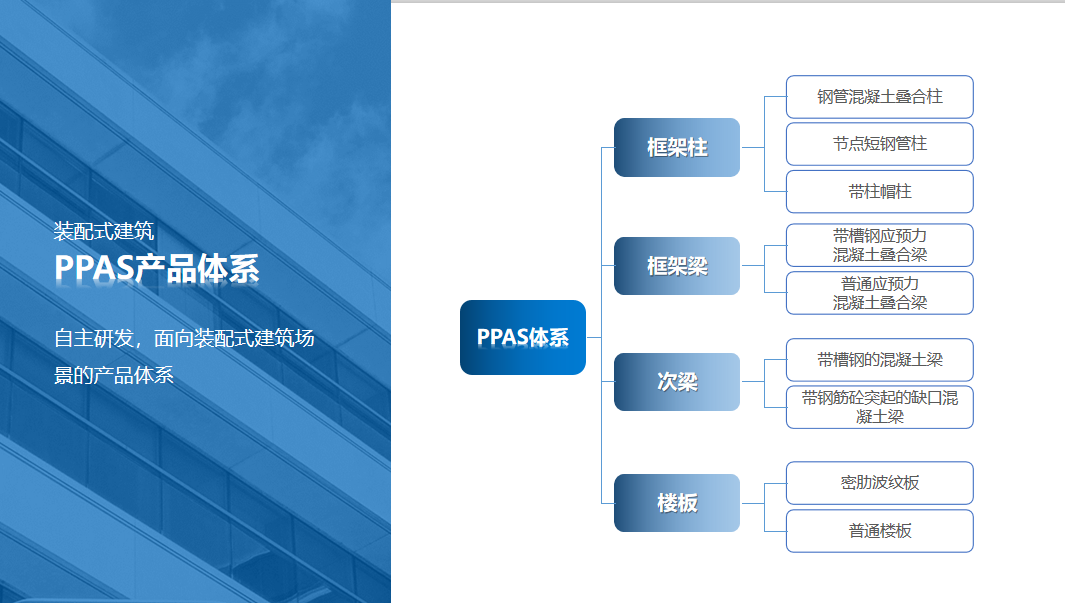 装配式建筑
PPAS产品体系

自主研发，面向装配式建筑场景的产品体系

PPAS体系

框架柱
钢管混凝土叠合柱
节点短钢管柱
带柱帽柱

框架梁
带槽钢应预力混凝土叠合梁
普通应预力混凝土叠合梁

次梁
带槽钢的混凝土梁
带钢筋砼突起的缺口混凝土梁

楼板
密肋波纹板
普通楼板